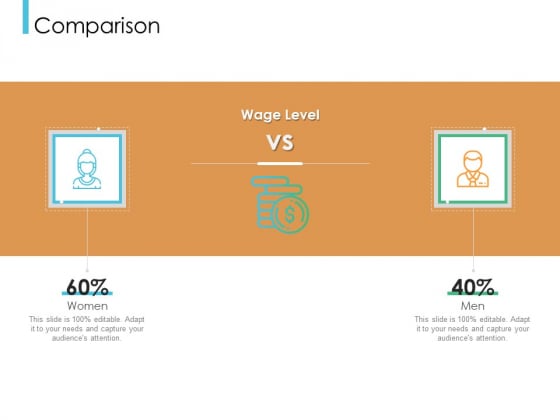 Comparison

Wage Level

VS

60%

Women

This slide is 100% editable. Adapt it to your needs and capture your audience's attention.

40%

Men

This slide is 100% editable. Adapt it to your needs and capture your audience's attention.